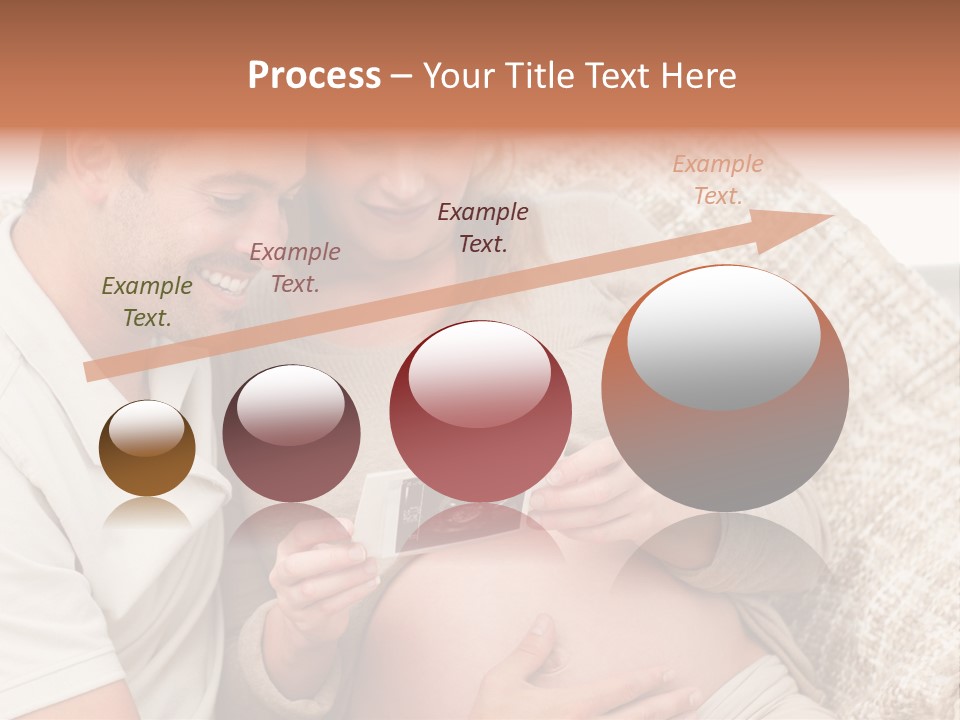 Process – Your Title Text Here

Example Text.

Example Text.

Example Text.

Example Text.